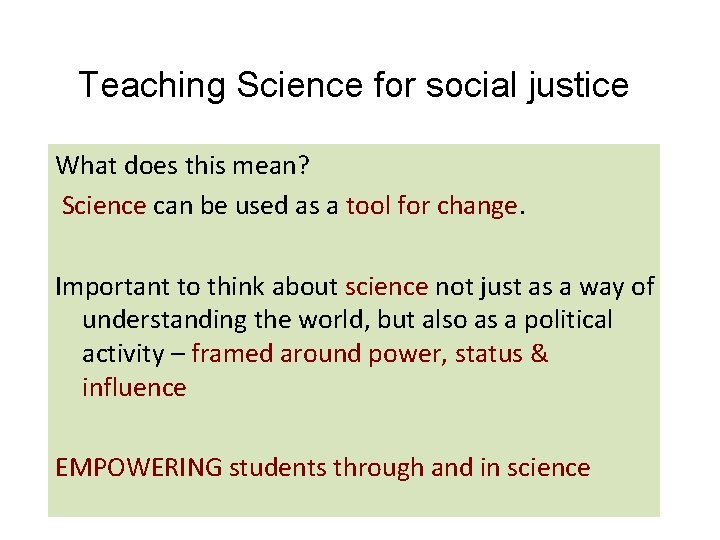 Teaching Science for social justice

What does this mean?

Science can be used as a tool for change.

Important to think about science not just as a way of understanding the world, but also as a political activity – framed around power, status & influence

EMPOWERING students through and in science